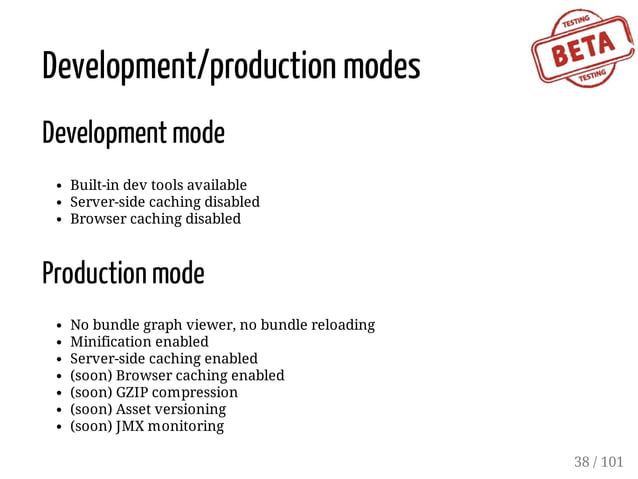 TESTING
BETA
TESTING

Development/production modes

Development mode

- Built-in dev tools available
- Server-side caching disabled
- Browser caching disabled

Production mode

- No bundle graph viewer, no bundle reloading
- Minification enabled
- Server-side caching enabled
- (soon) Browser caching enabled
- (soon) GZIP compression
- (soon) Asset versioning
- (soon) JMX monitoring

38 / 101